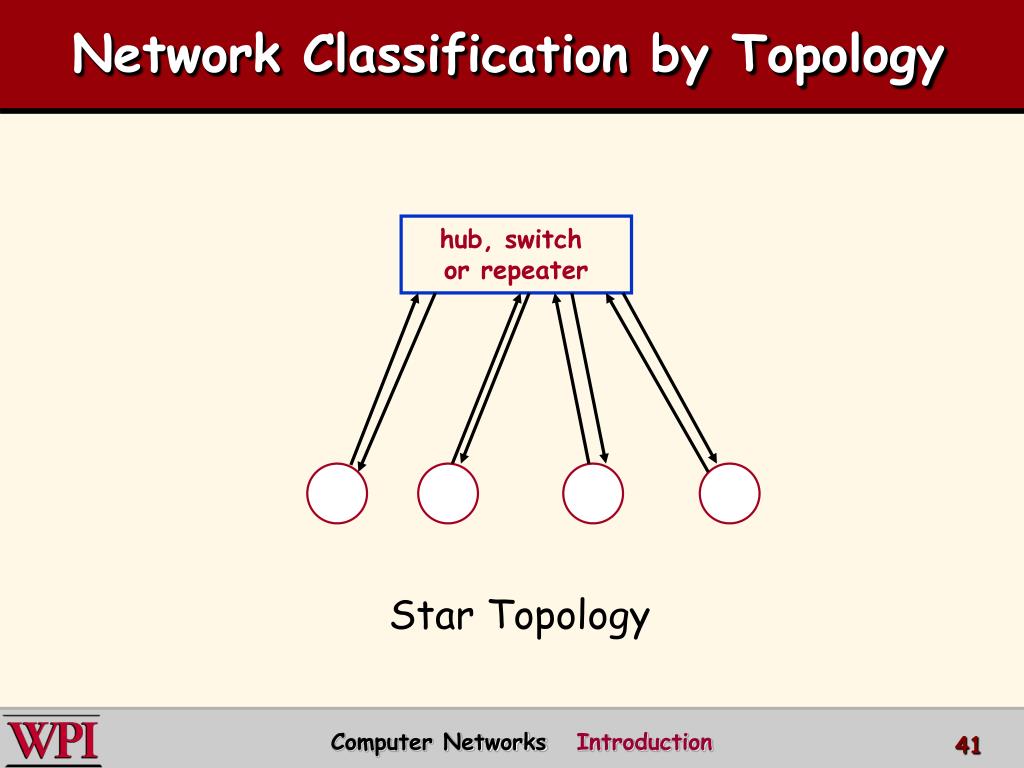 Network Classification by Topology

hub, switch or repeater

Star Topology

WPI

Computer Networks Introduction

41